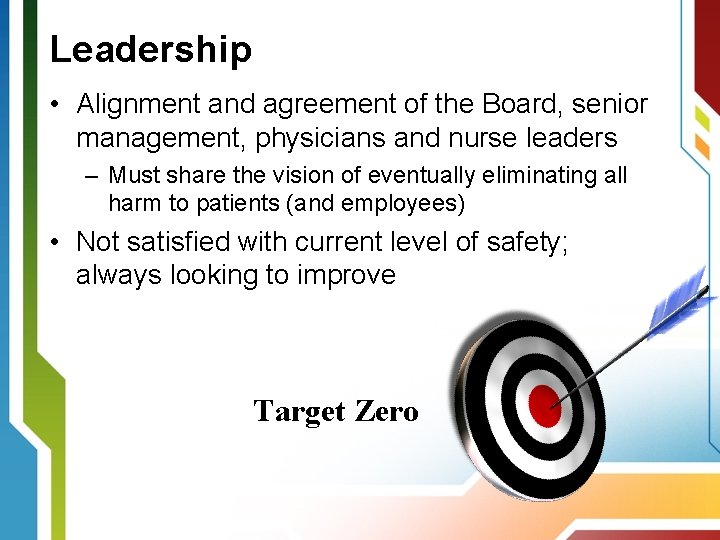 Leadership

• Alignment and agreement of the Board, senior management, physicians and nurse leaders
  – Must share the vision of eventually eliminating all harm to patients (and employees)
• Not satisfied with current level of safety; always looking to improve

Target Zero